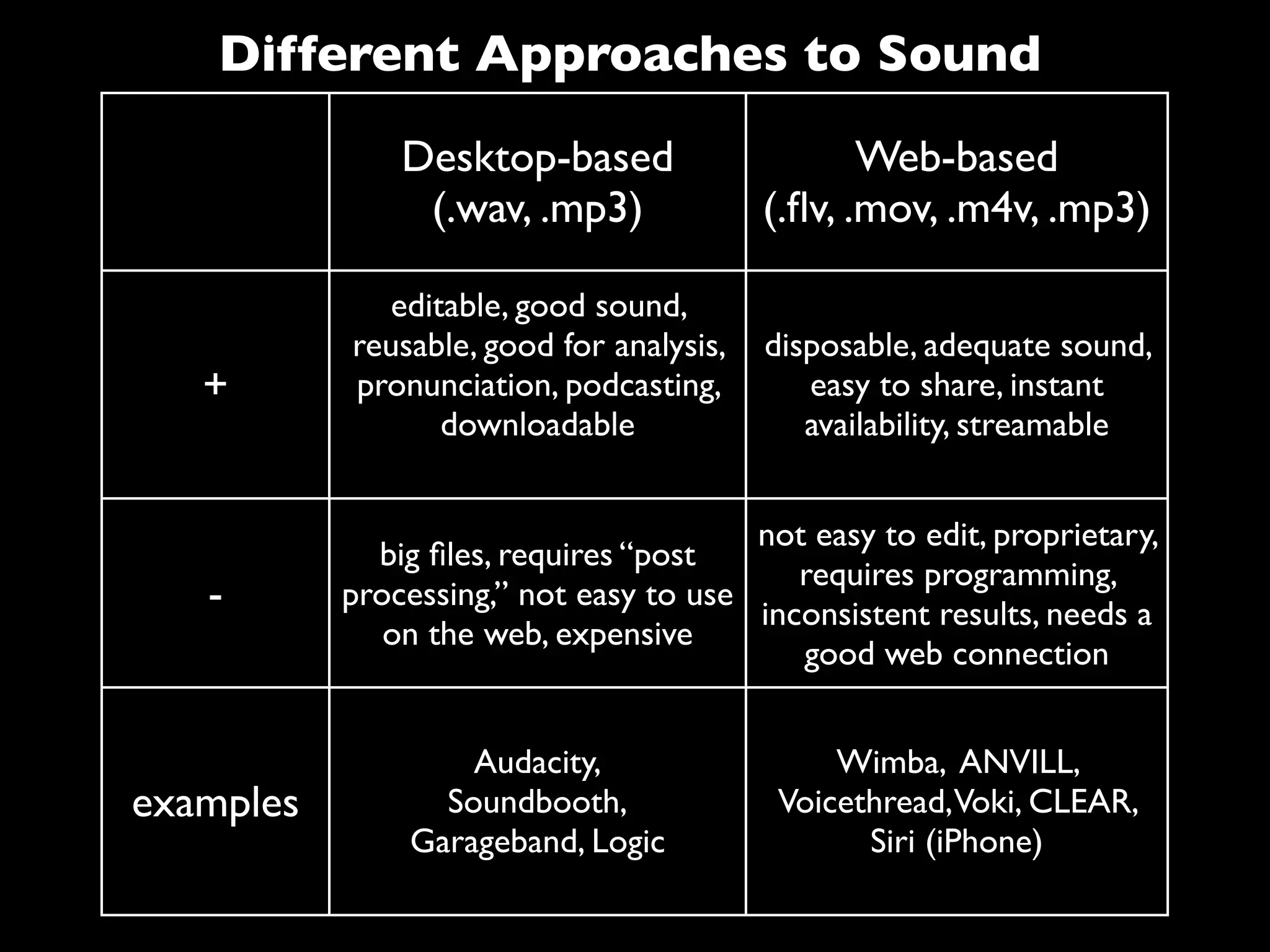 Different Approaches to Sound

| | Desktop-based (.wav, .mp3) | Web-based (.flv, .mov, .m4v, .mp3) |
|---|---|---|
| + | editable, good sound, reusable, good for analysis, pronunciation, podcasting, downloadable | disposable, adequate sound, easy to share, instant availability, streamable |
| - | big files, requires “post processing,” not easy to use on the web, expensive | not easy to edit, proprietary, requires programming, inconsistent results, needs a good web connection |
| examples | Audacity, Soundbooth, Garageband, Logic | Wimba, ANVILL, Voicethread, Voki, CLEAR, Siri (iPhone) |